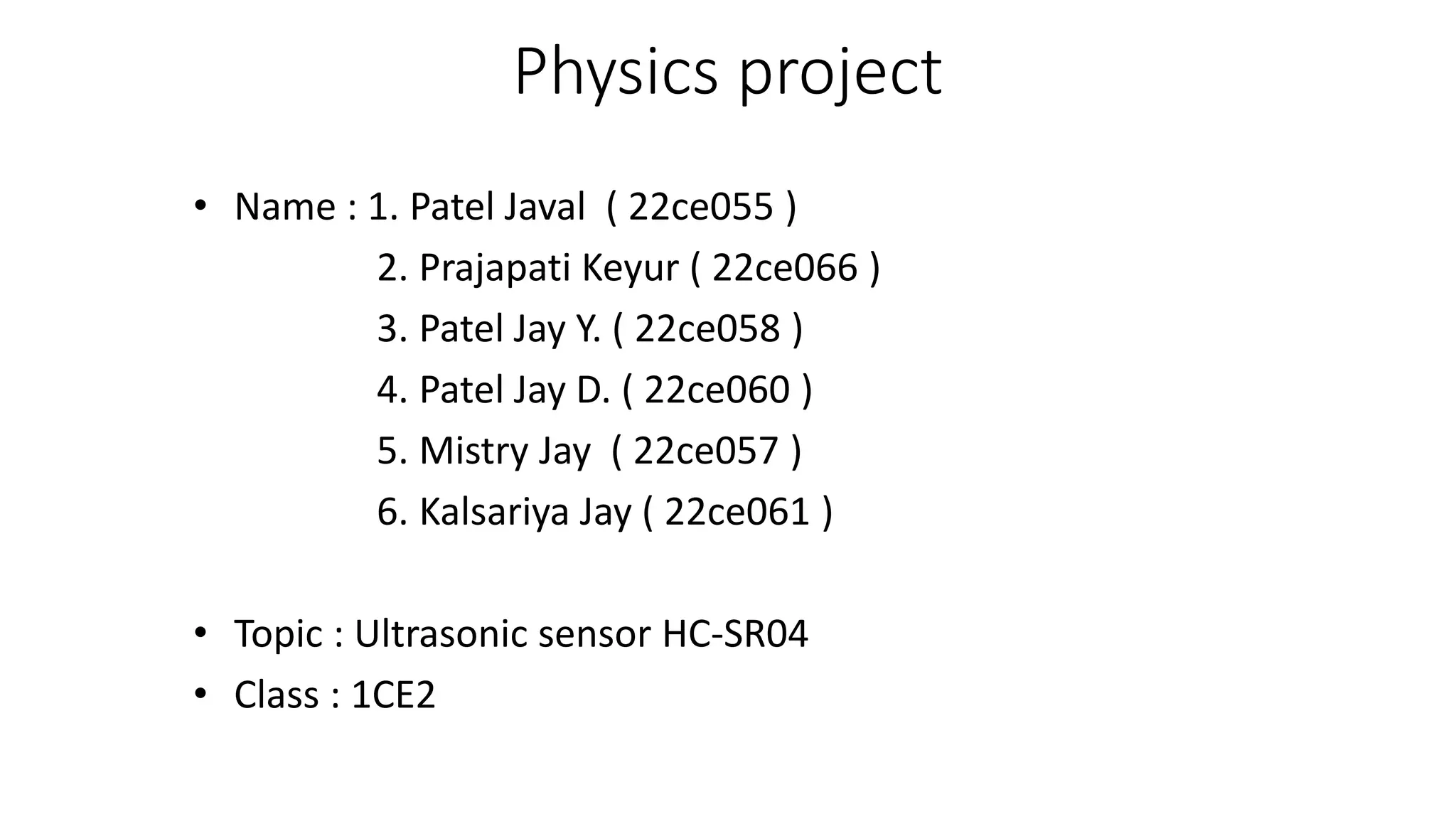 Physics project

• Name : 1. Patel Javal ( 22ce055 )
2. Prajapati Keyur ( 22ce066 )
3. Patel Jay Y. ( 22ce058 )
4. Patel Jay D. ( 22ce060 )
5. Mistry Jay ( 22ce057 )
6. Kalsariya Jay ( 22ce061 )

• Topic : Ultrasonic sensor HC-SR04
• Class : 1CE2